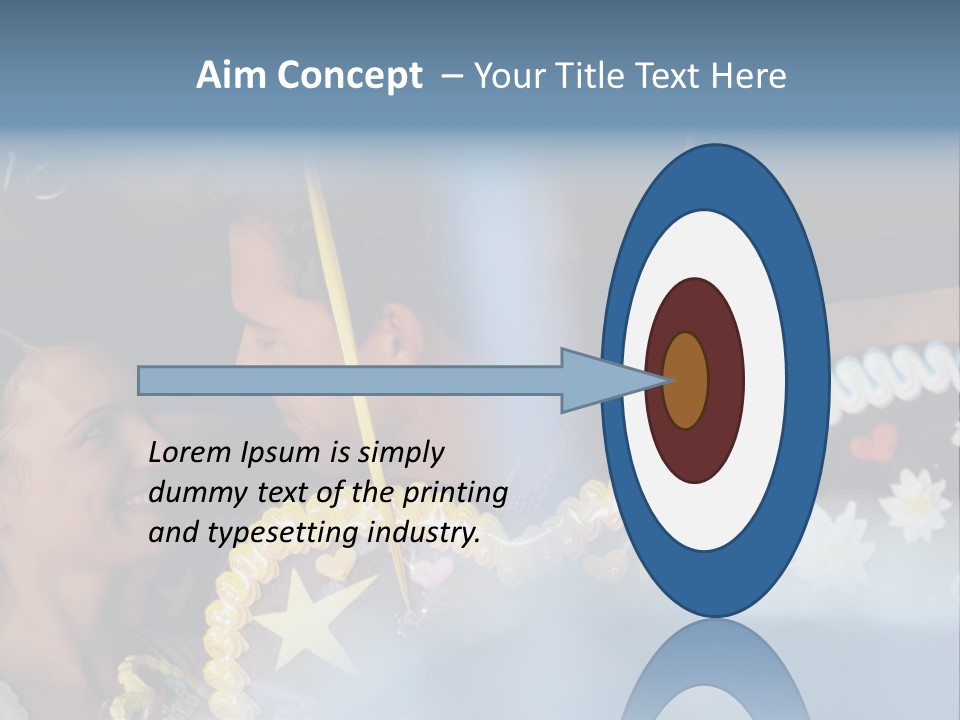 Aim Concept – Your Title Text Here

Lorem Ipsum is simply dummy text of the printing and typesetting industry.